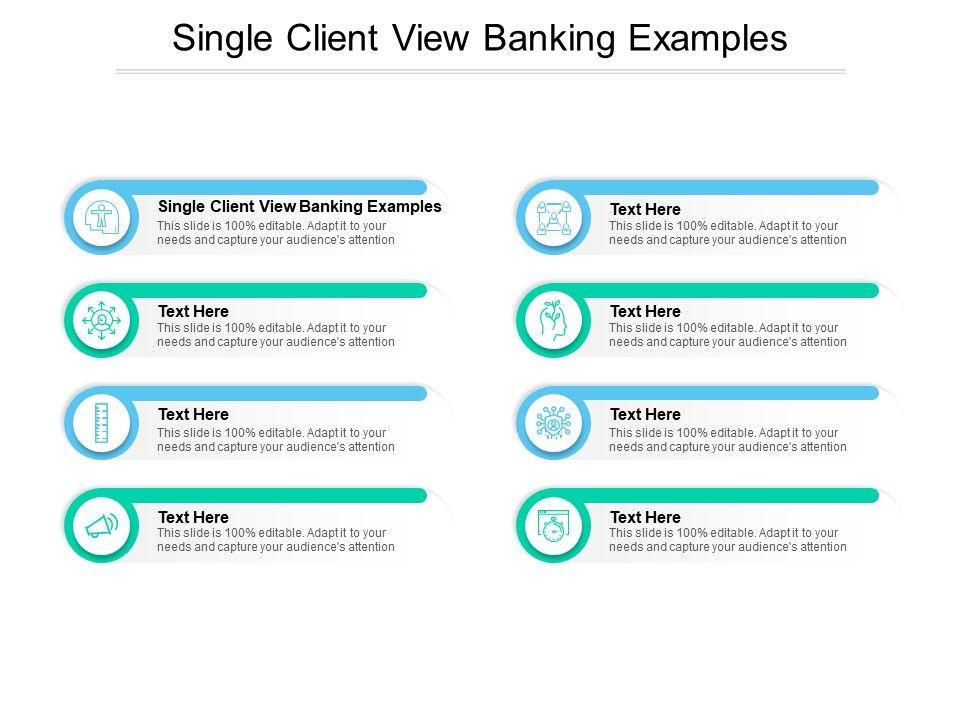 Single Client View Banking Examples

Single Client View Banking Examples
This slide is 100% editable. Adapt it to your needs and capture your audience's attention

Text Here
This slide is 100% editable. Adapt it to your needs and capture your audience's attention

Text Here
This slide is 100% editable. Adapt it to your needs and capture your audience's attention

Text Here
This slide is 100% editable. Adapt it to your needs and capture your audience's attention

Text Here
This slide is 100% editable. Adapt it to your needs and capture your audience's attention

Text Here
This slide is 100% editable. Adapt it to your needs and capture your audience's attention

Text Here
This slide is 100% editable. Adapt it to your needs and capture your audience's attention

Text Here
This slide is 100% editable. Adapt it to your needs and capture your audience's attention